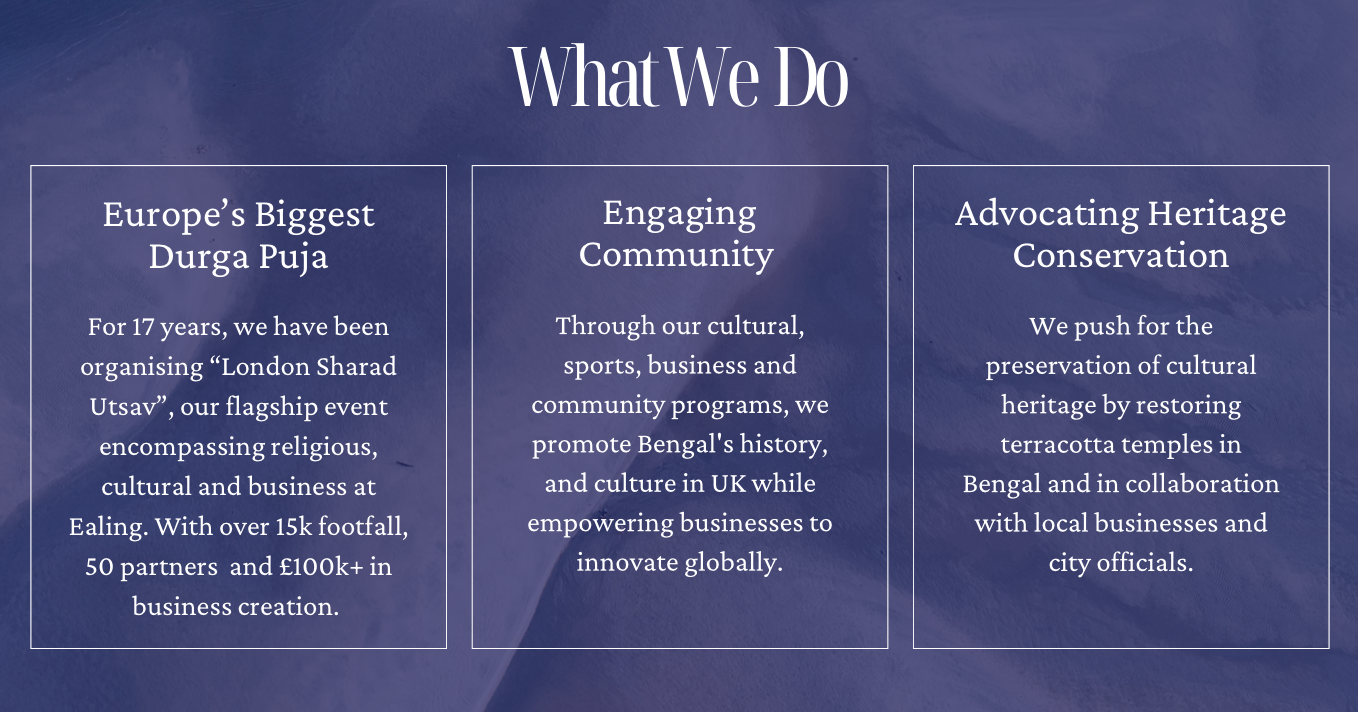 What We Do

Europe’s Biggest Durga Puja

For 17 years, we have been organising “London Sharad Utsav”, our flagship event encompassing religious, cultural and business at Ealing. With over 15k footfall, 50 partners and £100k+ in business creation.

Engaging Community

Through our cultural, sports, business and community programs, we promote Bengal's history, and culture in UK while empowering businesses to innovate globally.

Advocating Heritage Conservation

We push for the preservation of cultural heritage by restoring terracotta temples in Bengal and in collaboration with local businesses and city officials.